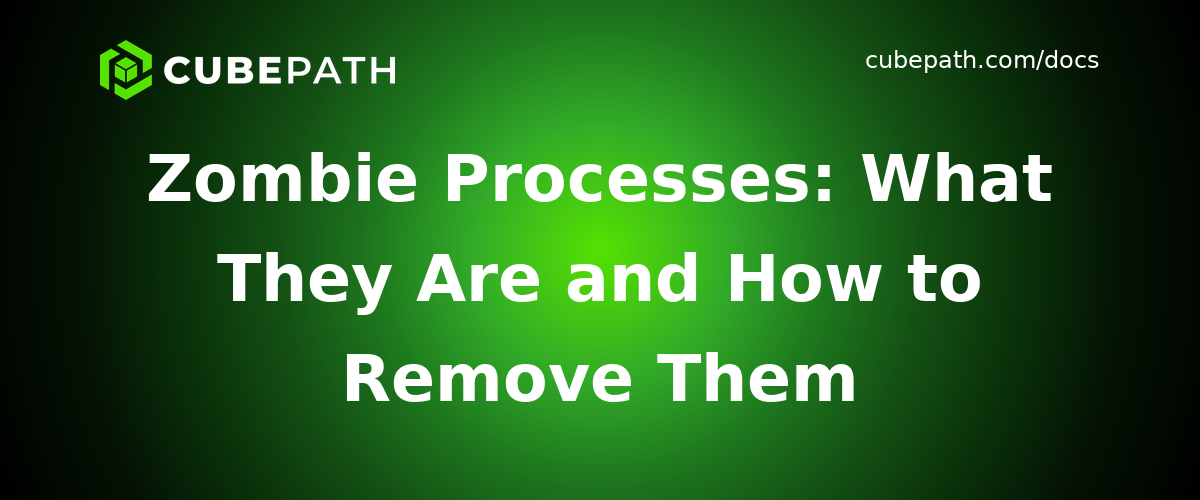 CUBEPATH

cubepath.com/docs

Zombie Processes: What They Are and How to Remove Them